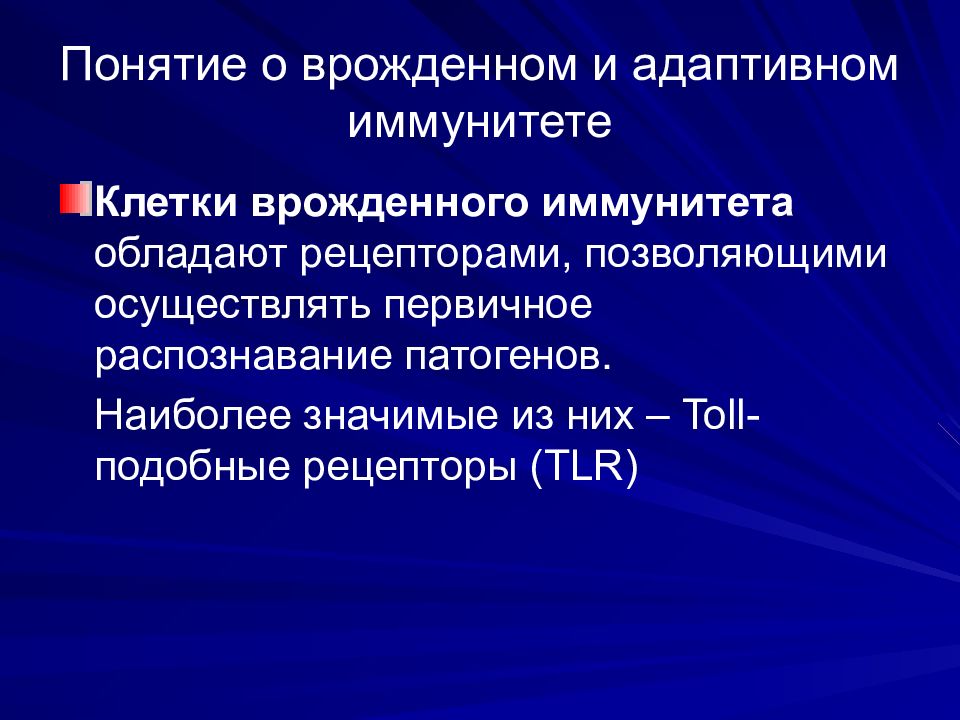 Понятие о врожденном и адаптивном иммунитете

Клетки врожденного иммунитета обладают рецепторами, позволяющими осуществлять первичное распознавание патогенов.

Наиболее значимые из них – Toll-подобные рецепторы (TLR)